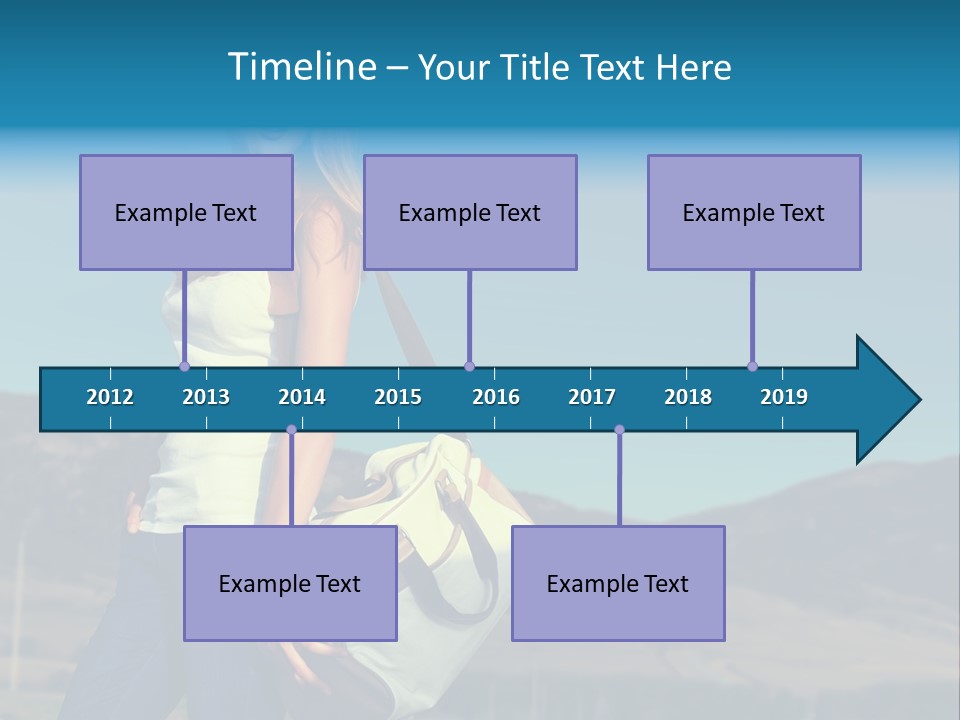 Timeline – Your Title Text Here

Example Text

Example Text

Example Text

2012 2013 2014 2015 2016 2017 2018 2019

Example Text

Example Text